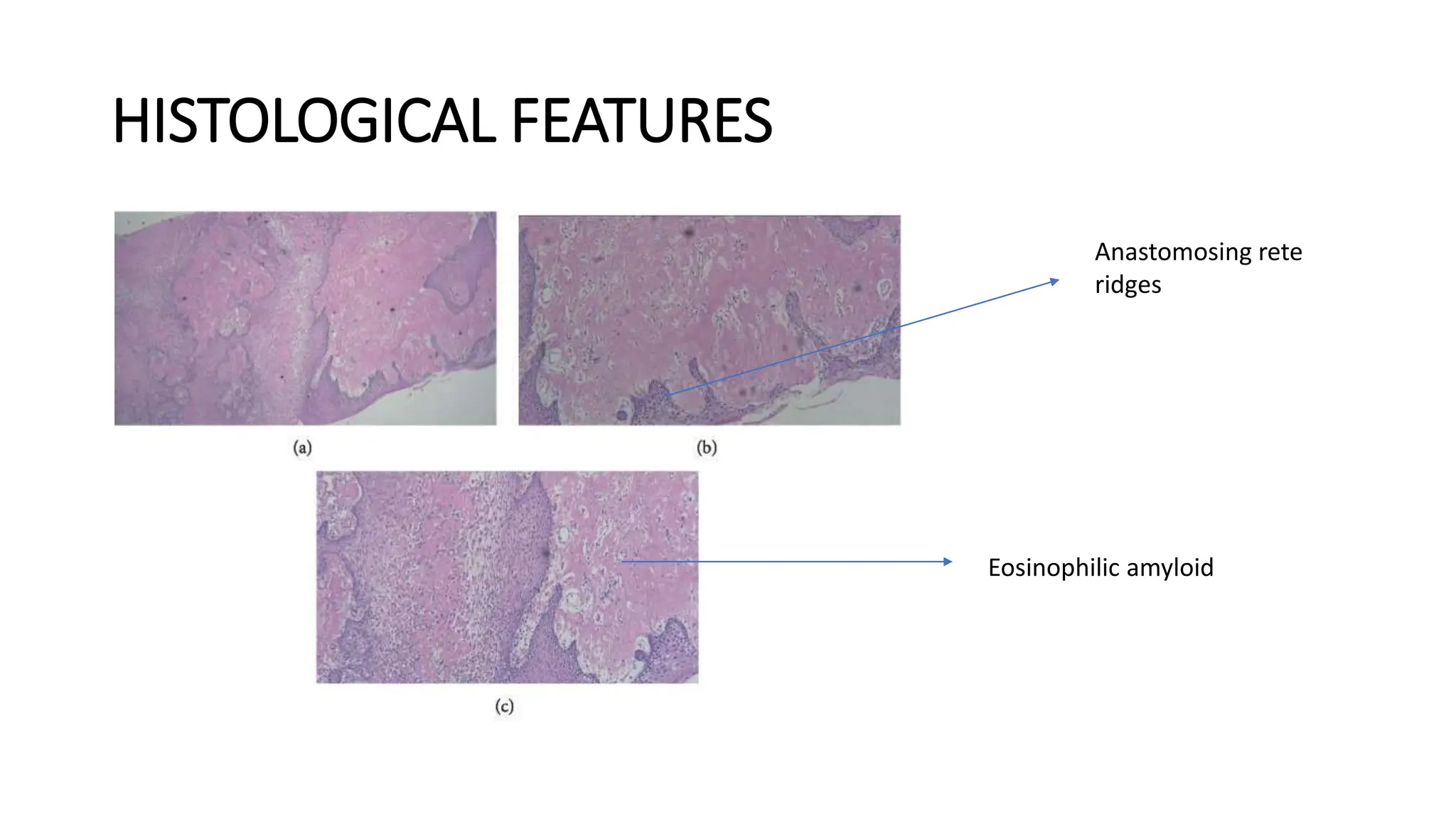 HISTOLOGICAL FEATURES

(a)

(b)

Anastomosing rete ridges

(c)

Eosinophilic amyloid